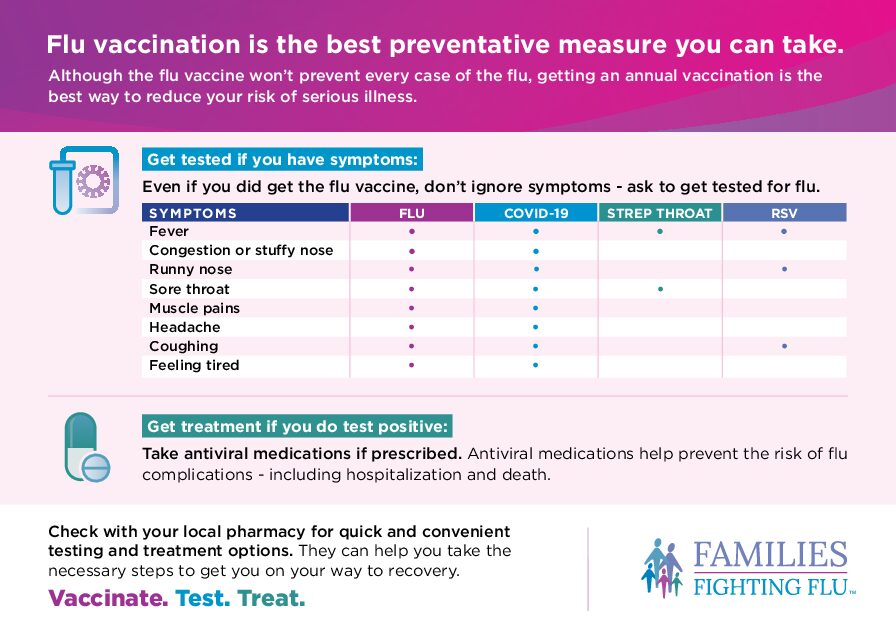 Flu vaccination is the best preventative measure you can take.

Although the flu vaccine won't prevent every case of the flu, getting an annual vaccination is the best way to reduce your risk of serious illness.

Get tested if you have symptoms:

Even if you did get the flu vaccine, don't ignore symptoms - ask to get tested for flu.

| SYMPTOMS | FLU | COVID-19 | STREP THROAT | RSV |
|---|---|---|---|---|
| Fever | • | • | • | • |
| Congestion or stuffy nose | • | • | | |
| Runny nose | • | • | | • |
| Sore throat | • | • | • | |
| Muscle pains | • | • | | |
| Headache | • | • | | |
| Coughing | • | • | | • |
| Feeling tired | • | • | | |

Get treatment if you do test positive:

Take antiviral medications if prescribed. Antiviral medications help prevent the risk of flu complications - including hospitalization and death.

Check with your local pharmacy for quick and convenient testing and treatment options. They can help you take the necessary steps to get you on your way to recovery.

Vaccinate. Test. Treat.

FAMILIES FIGHTING FLU™